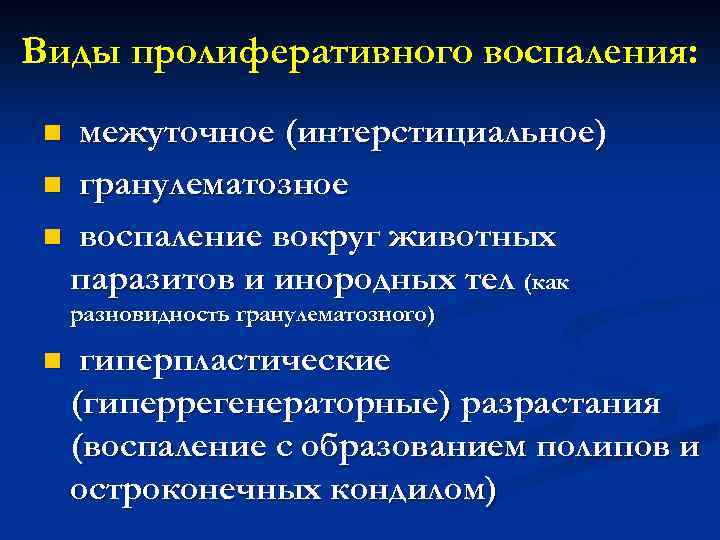 Виды пролиферативного воспаления:

- межуточное (интерстициальное)
- гранулематозное
- воспаление вокруг животных паразитов и инородных тел (как разновидность гранулематозного)
- гиперпластические (гиперрегенераторные) разрастания (воспаление с образованием полипов и остроконечных кондилом)